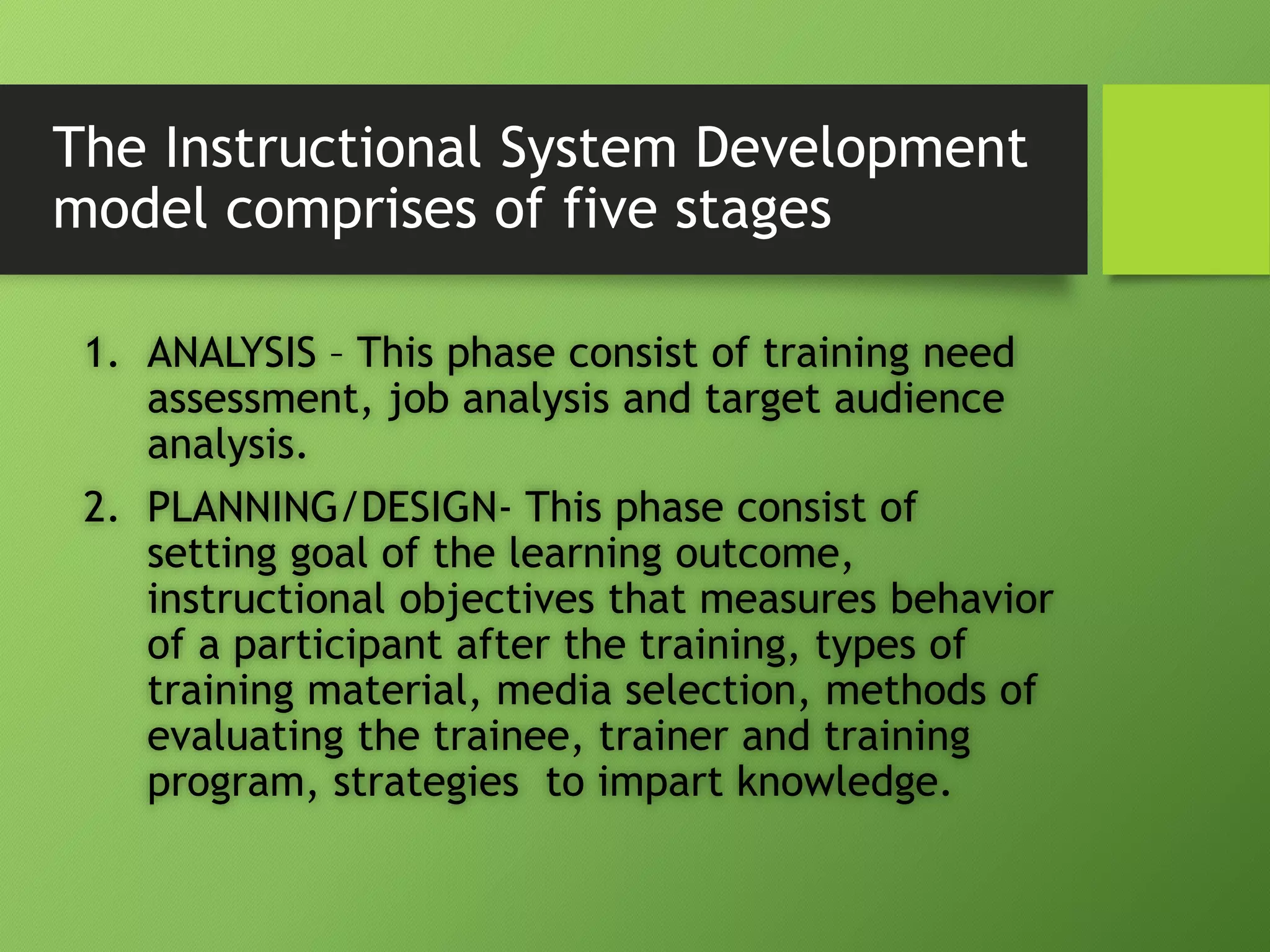 The Instructional System Development model comprises of five stages

1. ANALYSIS – This phase consist of training need assessment, job analysis and target audience analysis.
2. PLANNING/DESIGN- This phase consist of setting goal of the learning outcome, instructional objectives that measures behavior of a participant after the training, types of training material, media selection, methods of evaluating the trainee, trainer and training program, strategies  to impart knowledge.